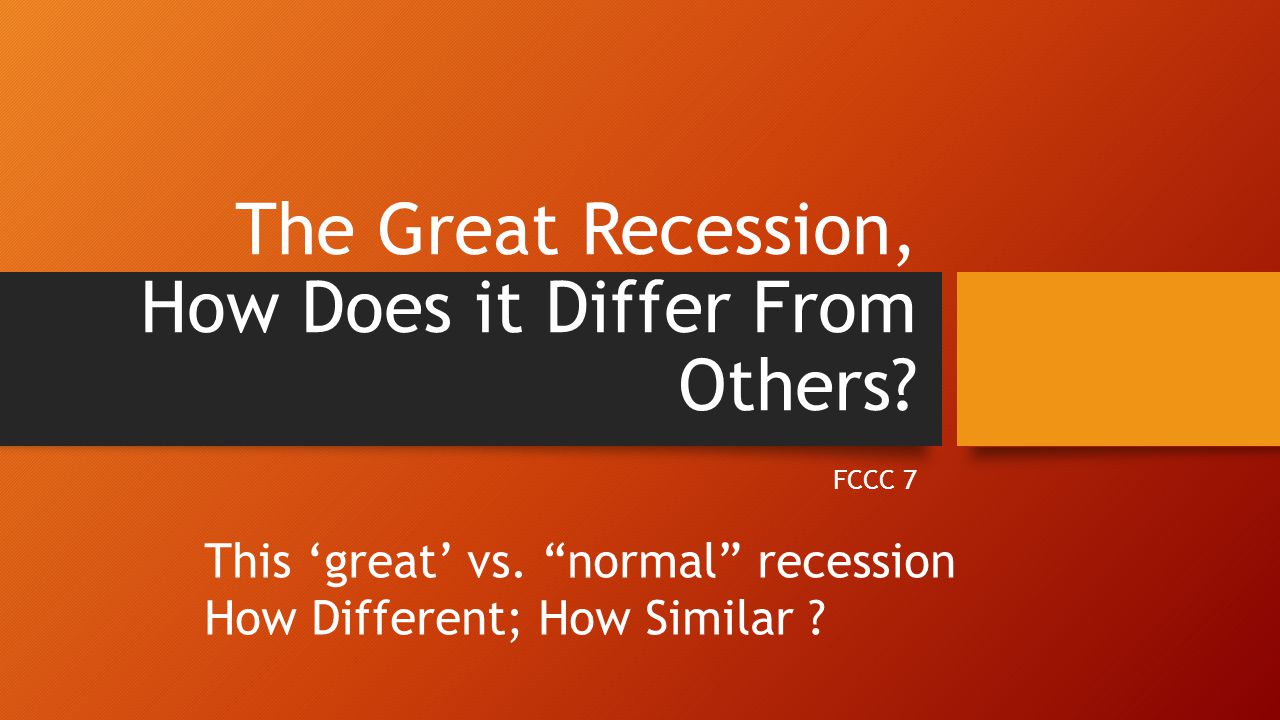 The Great Recession, How Does it Differ From Others?

FCCC 7

This ‘great’ vs. “normal” recession
How Different; How Similar ?